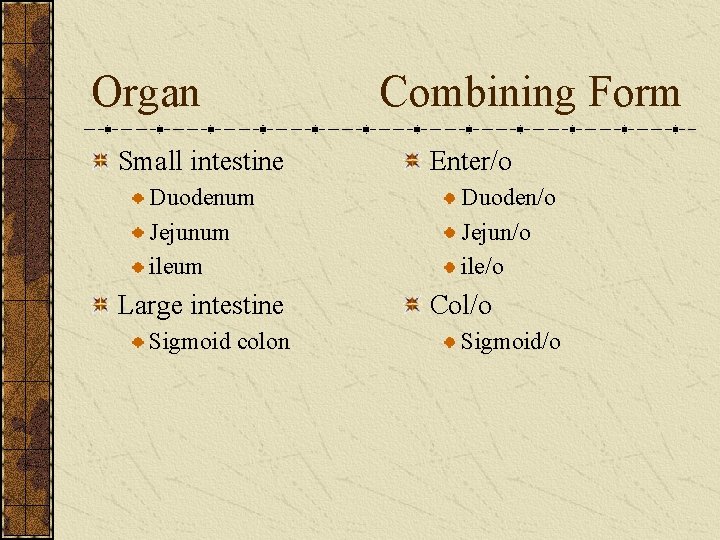 Organ

Small intestine
Duodenum
Jejunum
ileum
Large intestine
Sigmoid colon

Combining Form

Enter/o
Duoden/o
Jejun/o
ile/o
Col/o
Sigmoid/o